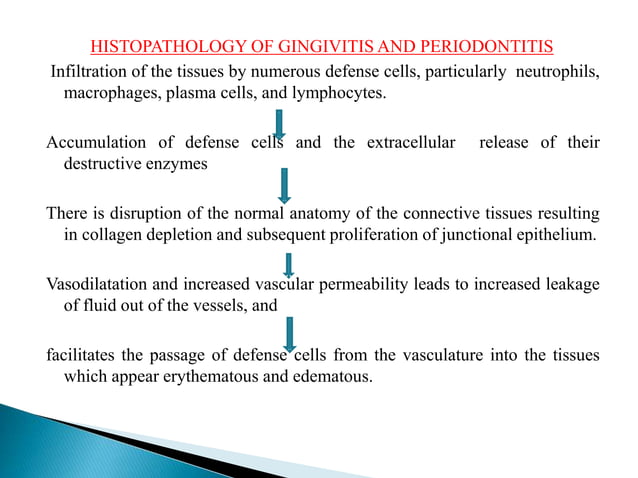 HISTOPATHOLOGY OF GINGIVITIS AND PERIODONTITIS

Infiltration of the tissues by numerous defense cells, particularly neutrophils, macrophages, plasma cells, and lymphocytes.

Accumulation of defense cells and the extracellular release of their destructive enzymes

There is disruption of the normal anatomy of the connective tissues resulting in collagen depletion and subsequent proliferation of junctional epithelium.

Vasodilatation and increased vascular permeability leads to increased leakage of fluid out of the vessels, and

facilitates the passage of defense cells from the vasculature into the tissues which appear erythematous and edematous.